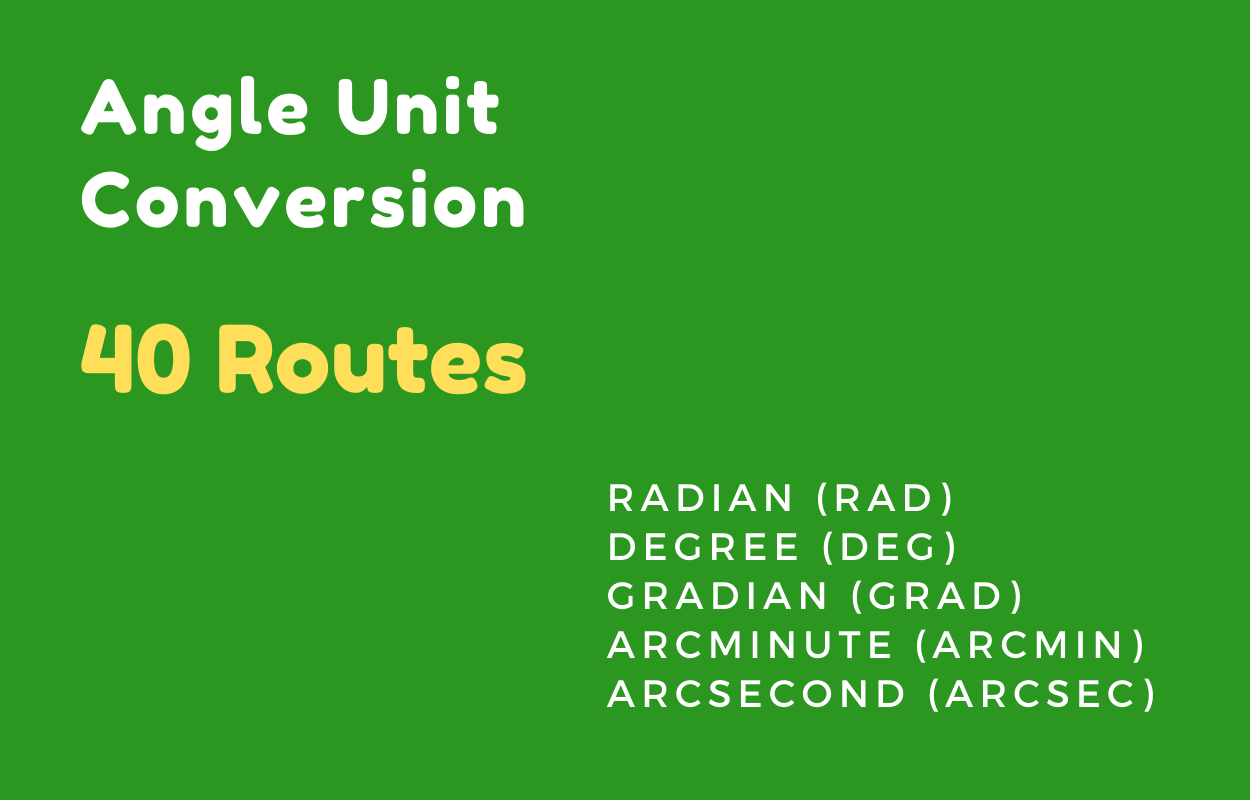 Angle Unit Conversion

40 Routes

RADIAN (RAD)
DEGREE (DEG)
GRADIAN (GRAD)
ARCMINUTE (ARCMIN)
ARCSECOND (ARCSEC)